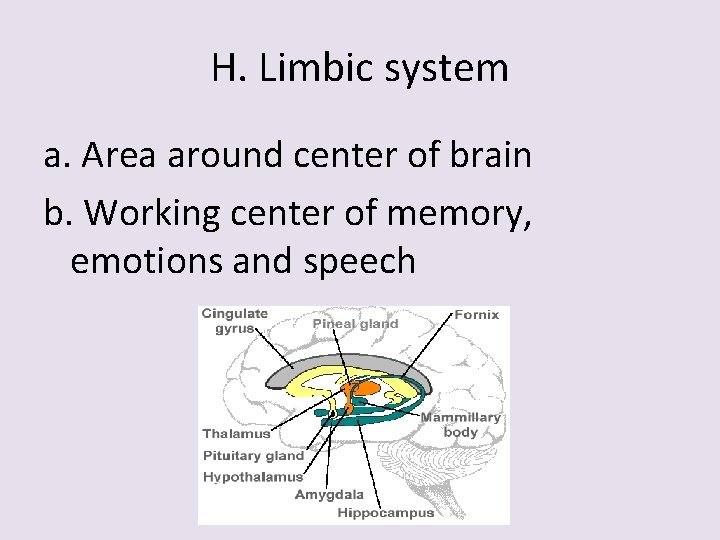 H. Limbic system

a. Area around center of brain

b. Working center of memory, emotions and speech

Cingulate gyrus
Pineal gland
Fornix
Mammillary body
Thalamus
Pituitary gland
Hypothalamus
Amygdala
Hippocampus